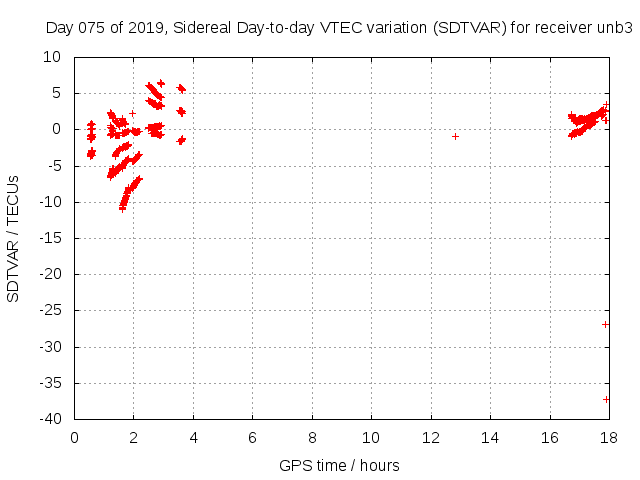 Day 075 of 2019, Sidereal Day-to-day VTEC variation (SDTVAR) for receiver unb3

SDTVAR / TECUs

10
5
0
-5
-10
-15
-20
-25
-30
-35
-40

0 2 4 6 8 10 12 14 16 18

GPS time / hours